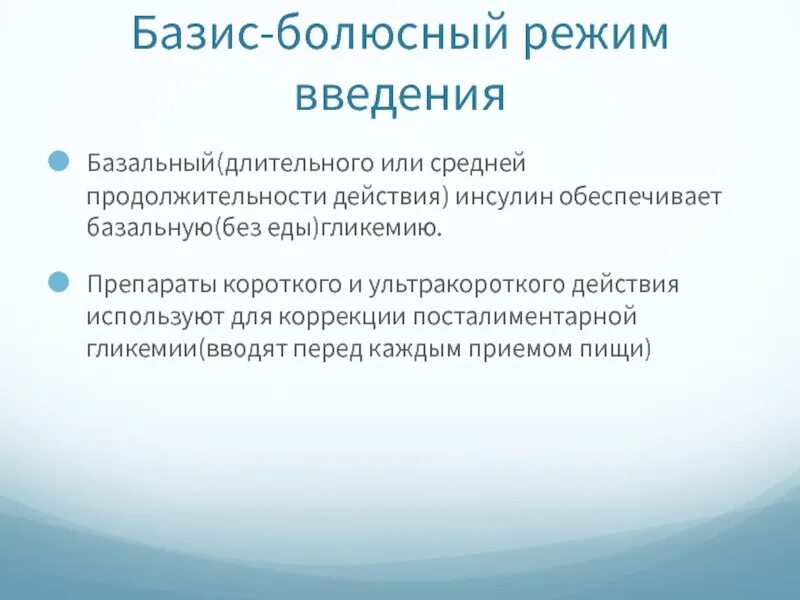 Базис-болюсный режим введения

Базальный(длительного или средней продолжительности действия) инсулин обеспечивает базальную(без еды)гликемию.

Препараты короткого и ультракороткого действия используют для коррекции посталиментарной гликемии(вводят перед каждым приемом пищи)